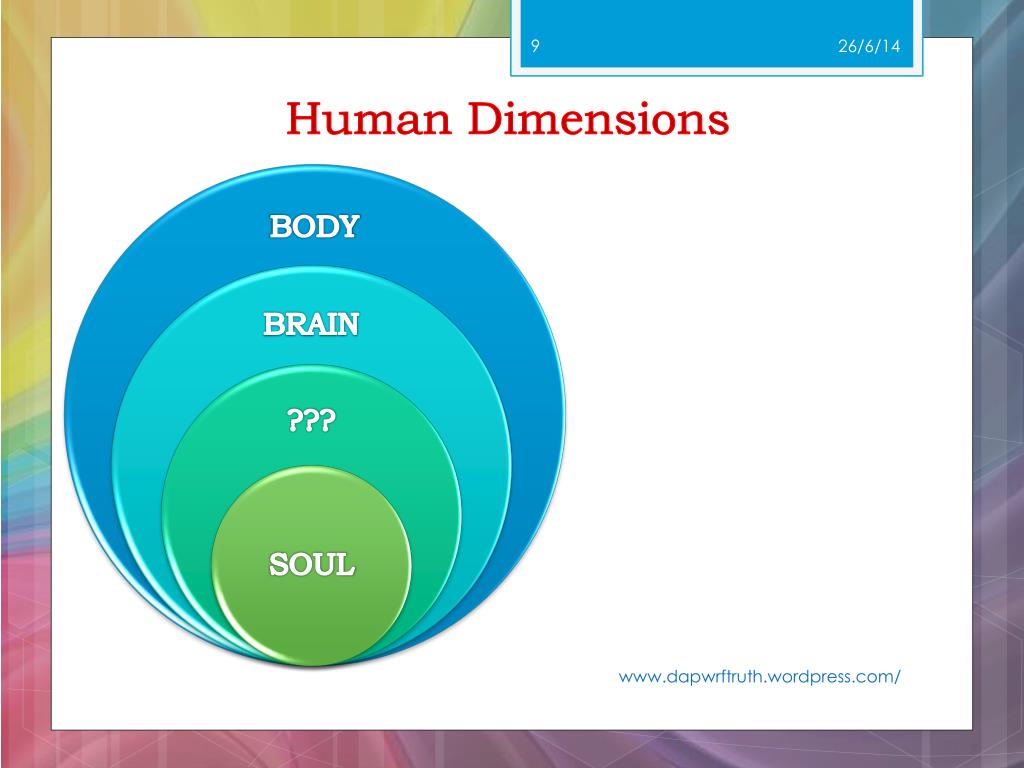 9

26/6/14

Human Dimensions

BODY

BRAIN

???

SOUL

www.dapwrftruth.wordpress.com/